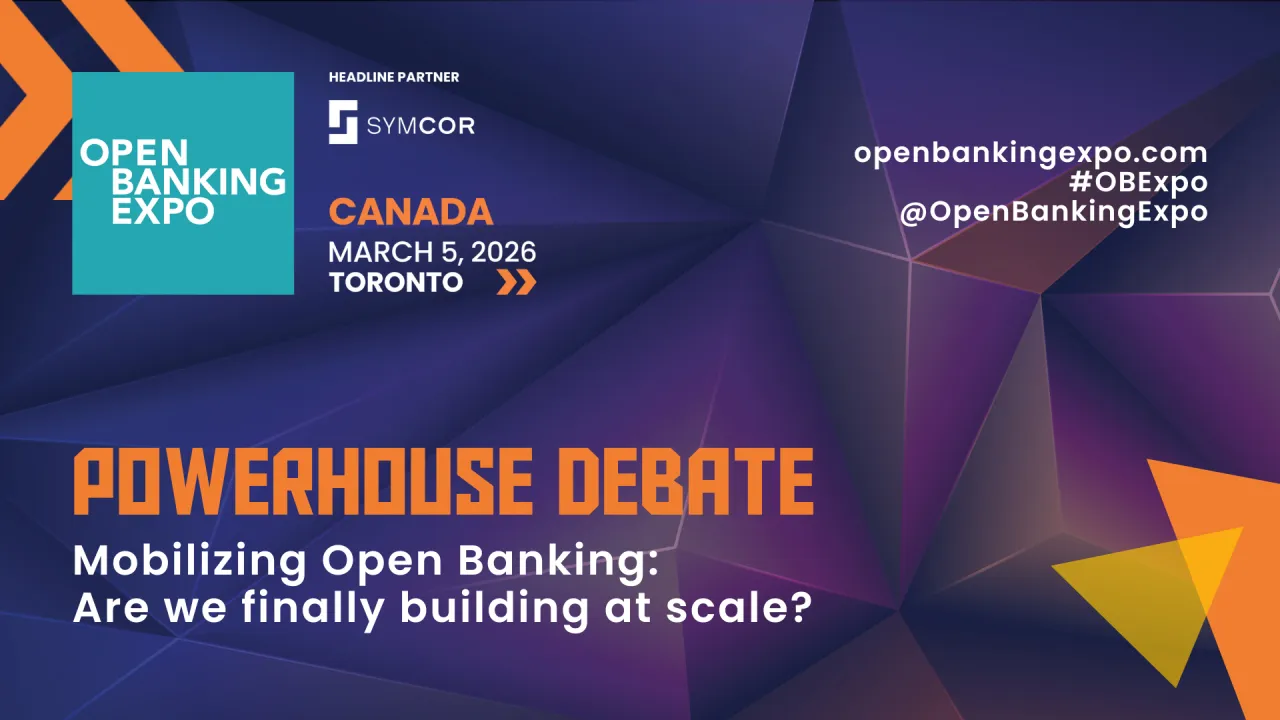 OPEN BANKING EXPO

HEADLINE PARTNER

SYMCOR

CANADA
MARCH 5, 2026
TORONTO

openbankingexpo.com
#OBExpo
@OpenBankingExpo

POWERHOUSE DEBATE

Mobilizing Open Banking:
Are we finally building at scale?